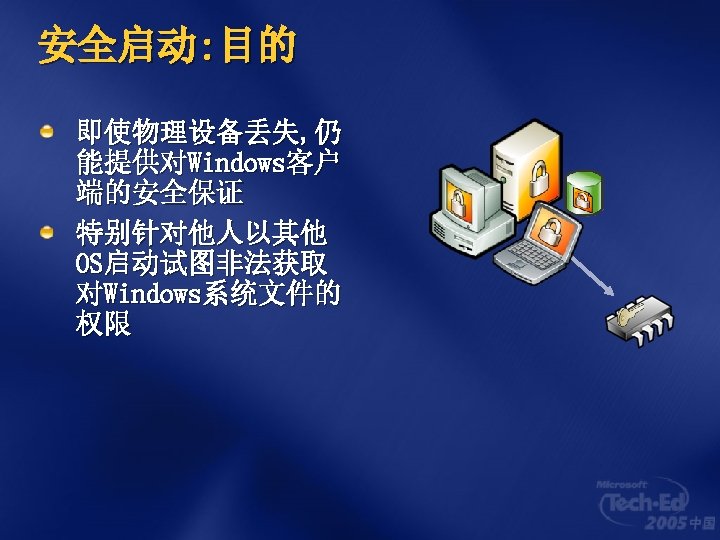 安全启动:目的

即使物理设备丢失,仍能提供对Windows客户端的安全保证

特别针对他人以其他OS启动试图非法获取对Windows系统文件的权限

Microsoft Tech·Ed 2005 中国